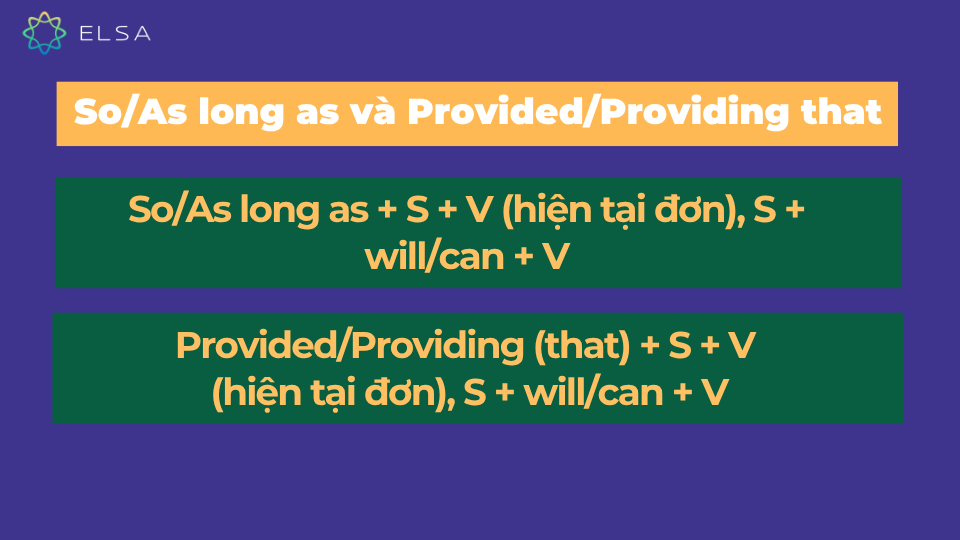 ELSA

So/As long as và Provided/Providing that

So/As long as + S + V (hiện tại đơn), S + will/can + V

Provided/Providing (that) + S + V (hiện tại đơn), S + will/can + V